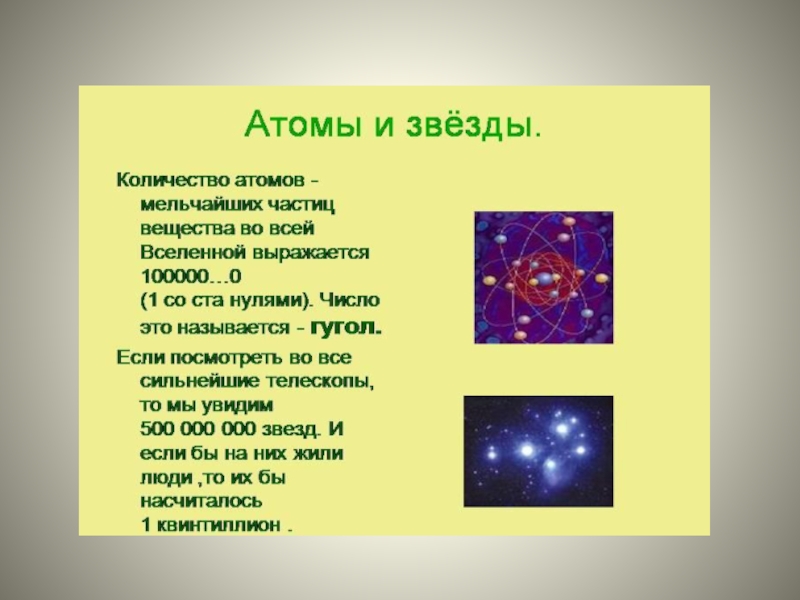 Атомы и звёзды.

Количество атомов - мельчайших частиц вещества во всей Вселенной выражается 100000…0 (1 со ста нулями). Число это называется - гугол.

Если посмотреть во все сильнейшие телескопы, то мы увидим 500 000 000 звезд. И если бы на них жили люди ,то их бы насчиталось 1 квинтиллион .